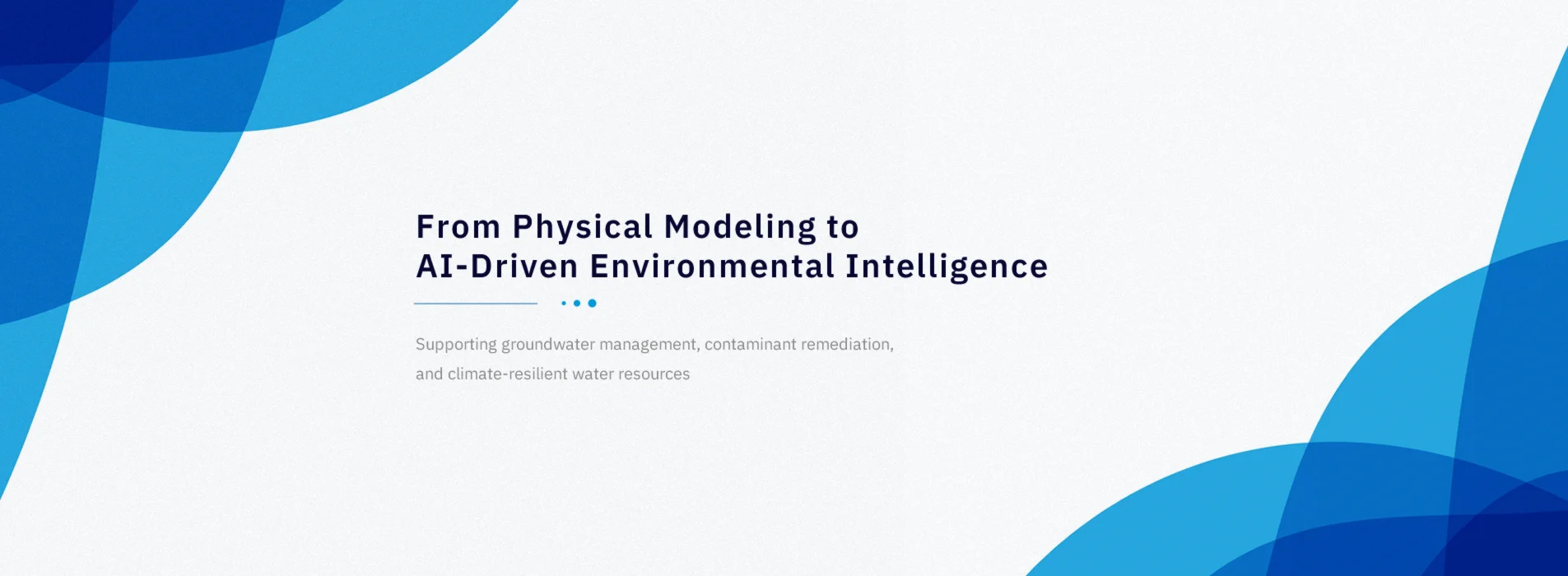 From Physical Modeling to
AI-Driven Environmental Intelligence

Supporting groundwater management, contaminant remediation, and climate-resilient water resources